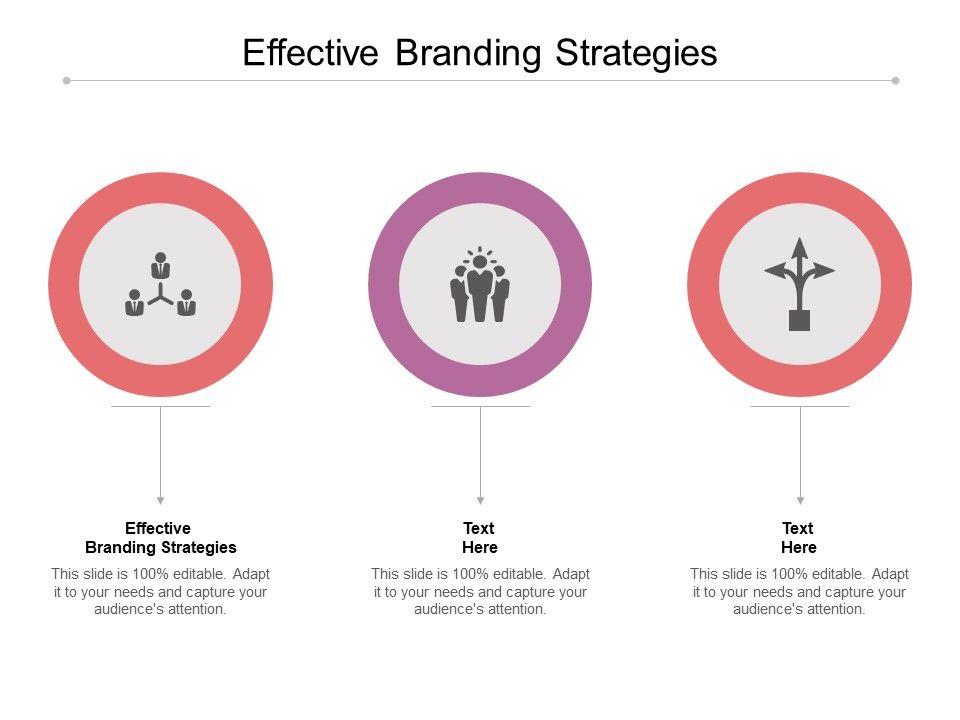 Effective Branding Strategies

Effective Branding Strategies

This slide is 100% editable. Adapt it to your needs and capture your audience's attention.

Text Here

This slide is 100% editable. Adapt it to your needs and capture your audience's attention.

Text Here

This slide is 100% editable. Adapt it to your needs and capture your audience's attention.